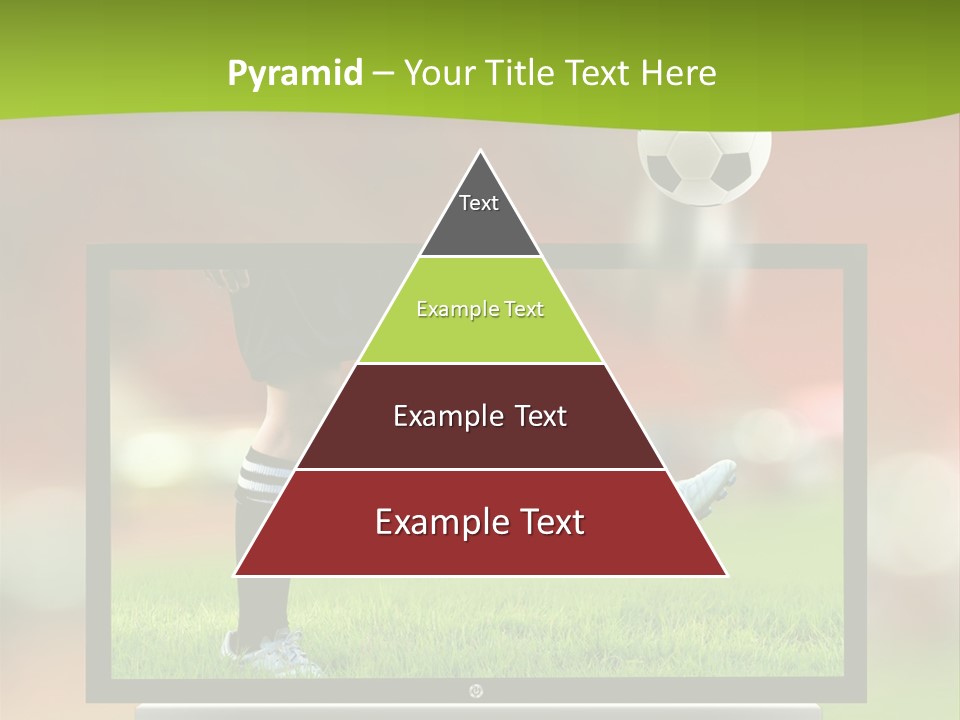 Pyramid – Your Title Text Here

Text

Example Text

Example Text

Example Text